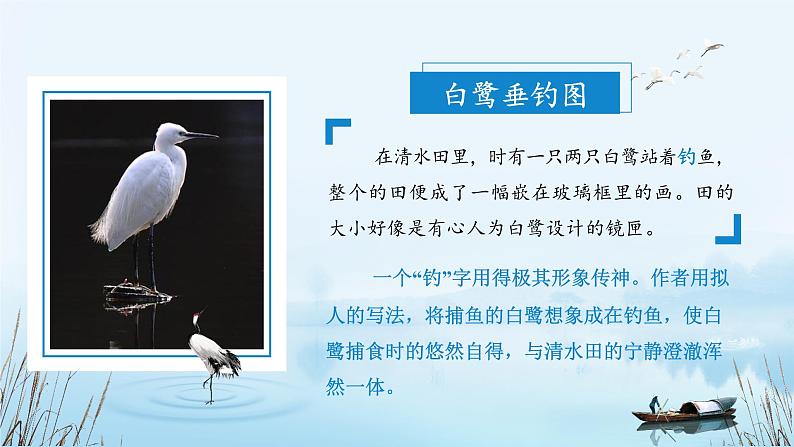 白鹭垂钓图

在清水田里，时有一只两只白鹭站着钓鱼，整个的田便成了一幅嵌在玻璃框里的画。田的大小好像是有心人为白鹭设计的镜匣。

一个“钓”字用得极其形象传神。作者用拟人的写法，将捕鱼的白鹭想象成在钓鱼，使白鹭捕食时的悠然自得，与清水田的宁静澄澈浑然一体。